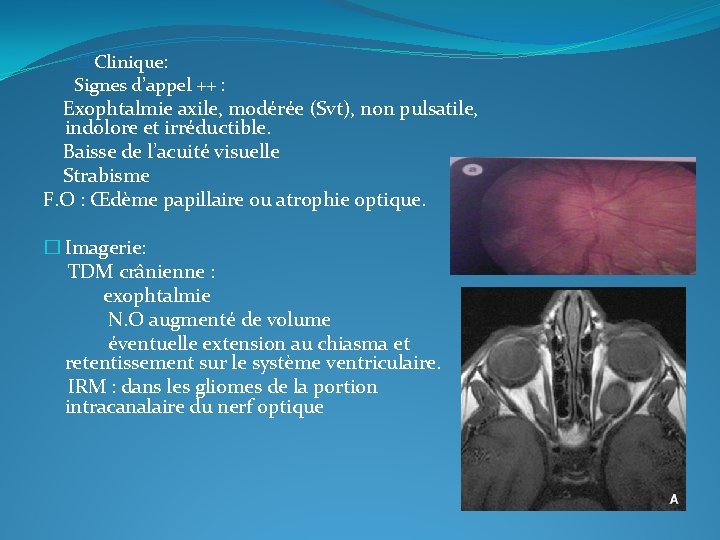 Clinique:
Signes d'appel ++ :
Exophtalmie axile, modérée (Svt), non pulsatile, indolore et irréductible.
Baisse de l'acuité visuelle
Strabisme
F.O : Œdème papillaire ou atrophie optique.

☐ Imagerie:
TDM crânienne :
exophtalmie
N.O augmenté de volume
éventuelle extension au chiasma et retentissement sur le système ventriculaire.
IRM : dans les gliomes de la portion intracanalaire du nerf optique

a

A